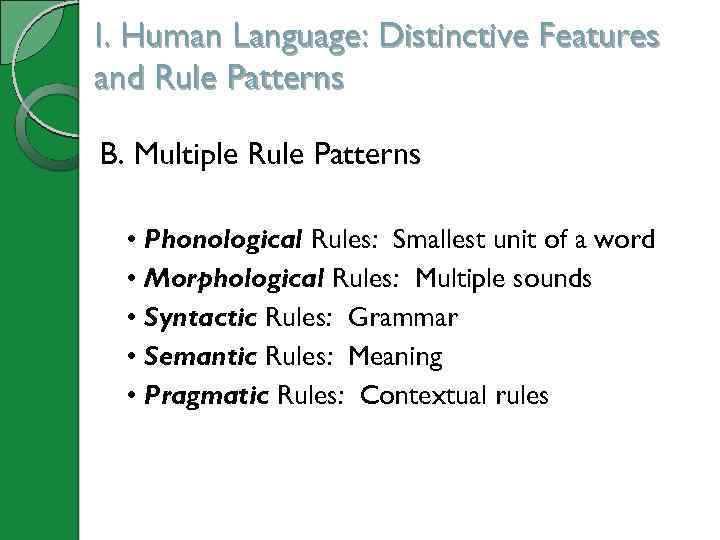 I. Human Language: Distinctive Features and Rule Patterns

B. Multiple Rule Patterns

• Phonological Rules: Smallest unit of a word
• Morphological Rules: Multiple sounds
• Syntactic Rules: Grammar
• Semantic Rules: Meaning
• Pragmatic Rules: Contextual rules